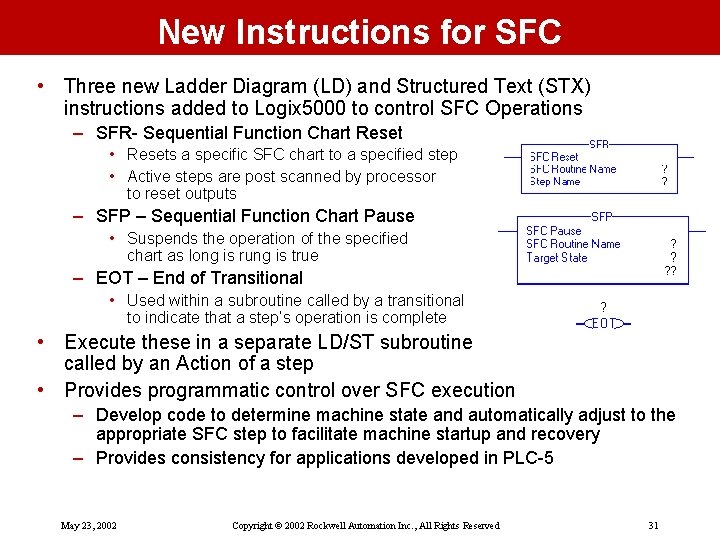 New Instructions for SFC

• Three new Ladder Diagram (LD) and Structured Text (STX) instructions added to Logix5000 to control SFC Operations
– SFR- Sequential Function Chart Reset
• Resets a specific SFC chart to a specified step
• Active steps are post scanned by processor to reset outputs
– SFP – Sequential Function Chart Pause
• Suspends the operation of the specified chart as long is rung is true
– EOT – End of Transitional
• Used within a subroutine called by a transitional to indicate that a step's operation is complete
• Execute these in a separate LD/ST subroutine called by an Action of a step
• Provides programmatic control over SFC execution
– Develop code to determine machine state and automatically adjust to the appropriate SFC step to facilitate machine startup and recovery
– Provides consistency for applications developed in PLC-5

SFR
SFC Reset
SFC Routine Name ?
Step Name ?

SFP
SFC Pause
SFC Routine Name ?
Target State ?
??

?
EOT

May 23, 2002 Copyright © 2002 Rockwell Automation Inc., All Rights Reserved 31